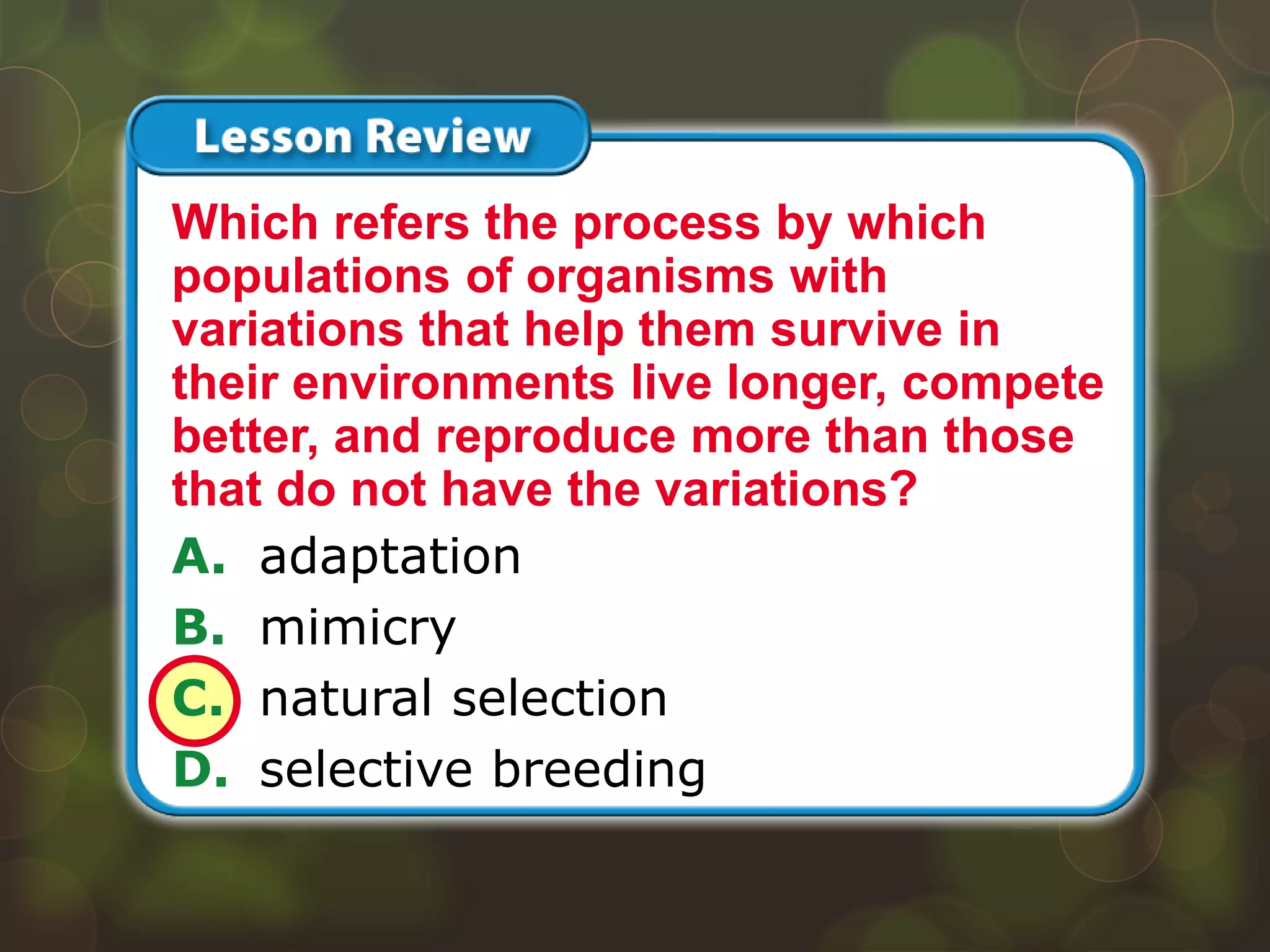 Lesson Review

Which refers the process by which populations of organisms with variations that help them survive in their environments live longer, compete better, and reproduce more than those that do not have the variations?

A. adaptation

B. mimicry

C. natural selection

D. selective breeding